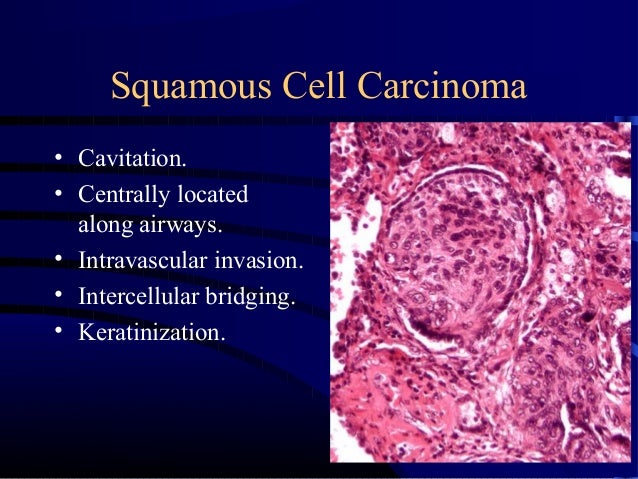 Squamous Cell Carcinoma

• Cavitation.
• Centrally located along airways.
• Intravascular invasion.
• Intercellular bridging.
• Keratinization.